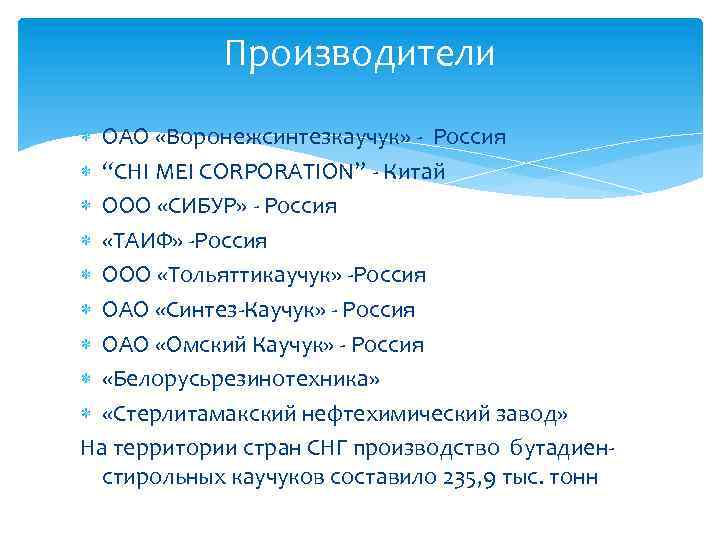 Производители

ОАО «Воронежсинтезкаучук» - Россия
“CHI MEI CORPORATION” - Китай
ООО «СИБУР» - Россия
«ТАИФ» -Россия
ООО «Тольяттикаучук» -Россия
ОАО «Синтез-Каучук» - Россия
ОАО «Омский Каучук» - Россия
«Белорусьрезинотехника»
«Стерлитамакский нефтехимический завод»

На территории стран СНГ производство бутадиен-стирольных каучуков составило 235,9 тыс. тонн